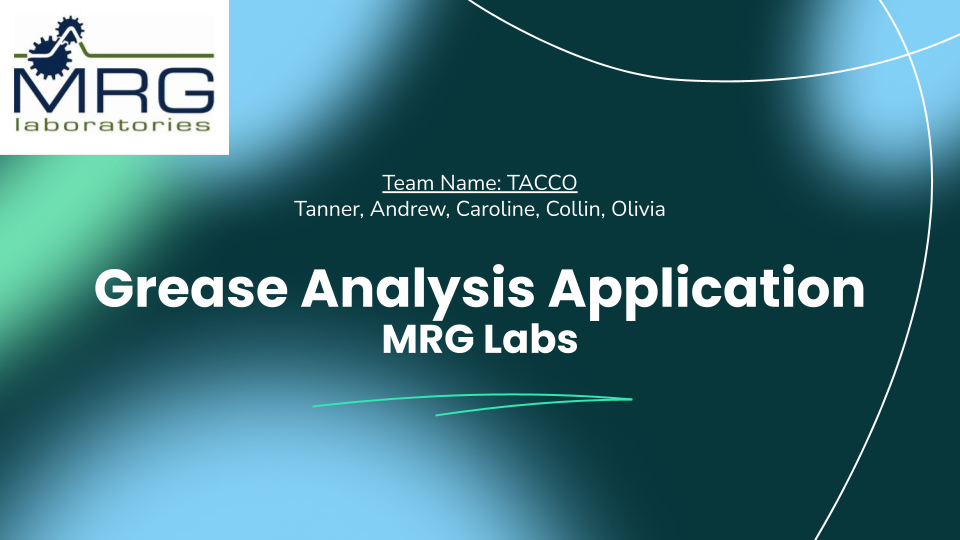 MRG
laboratories

Team Name: TACCO
Tanner, Andrew, Caroline, Collin, Olivia

Grease Analysis Application
MRG Labs